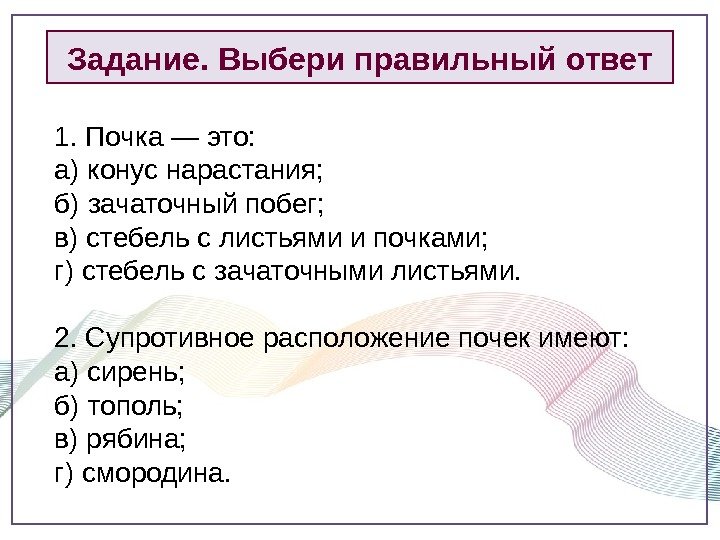 Задание. Выбери правильный ответ

1. Почка — это:
а) конус нарастания;
б) зачаточный побег;
в) стебель с листьями и почками;
г) стебель с зачаточными листьями.

2. Супротивное расположение почек имеют:
а) сирень;
б) тополь;
в) рябина;
г) смородина.